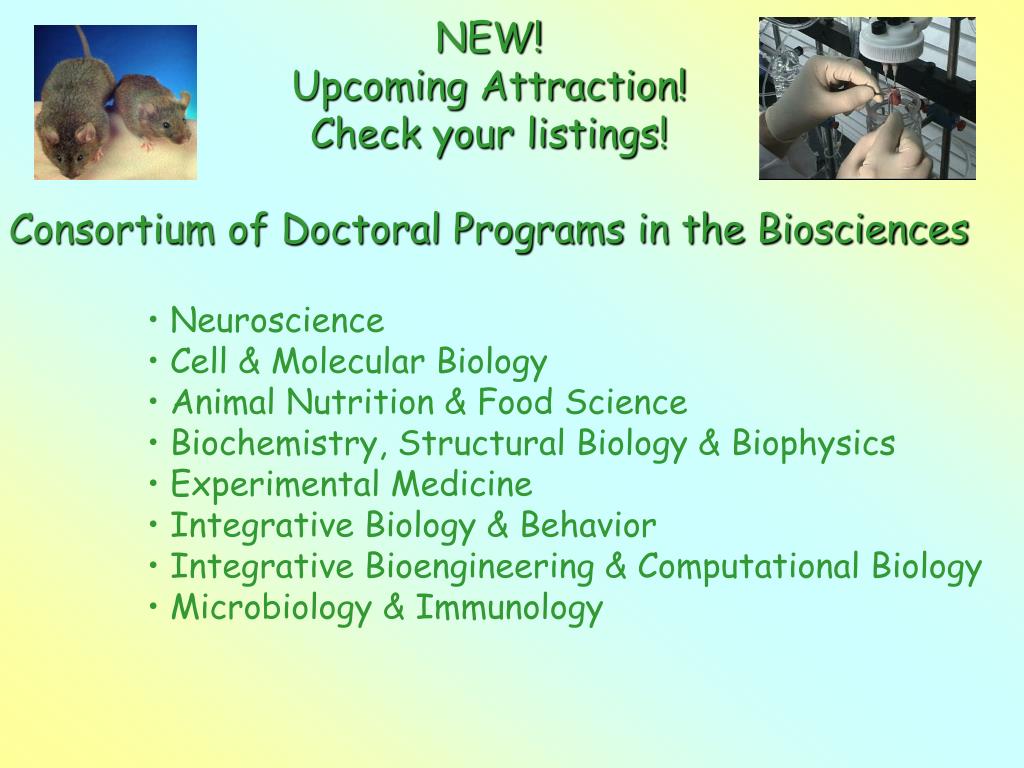 NEW!
Upcoming Attraction!
Check your listings!

Consortium of Doctoral Programs in the Biosciences

• Neuroscience
• Cell & Molecular Biology
• Animal Nutrition & Food Science
• Biochemistry, Structural Biology & Biophysics
• Experimental Medicine
• Integrative Biology & Behavior
• Integrative Bioengineering & Computational Biology
• Microbiology & Immunology